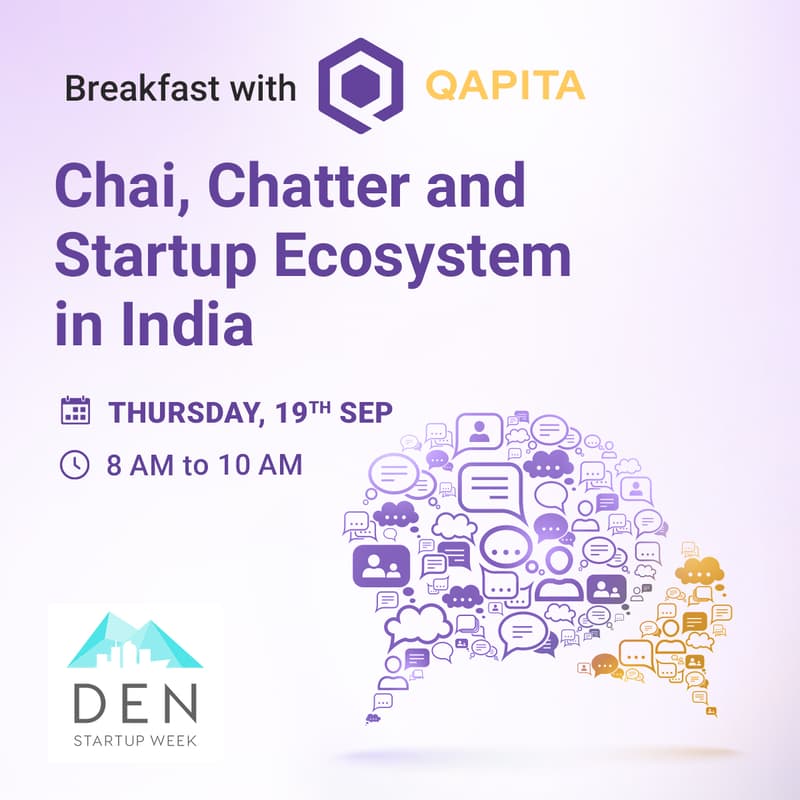 Breakfast with QAPITA

Chai, Chatter and Startup Ecosystem in India

THURSDAY, 19$^{TH}$ SEP

8 AM to 10 AM

DEN
STARTUP WEEK